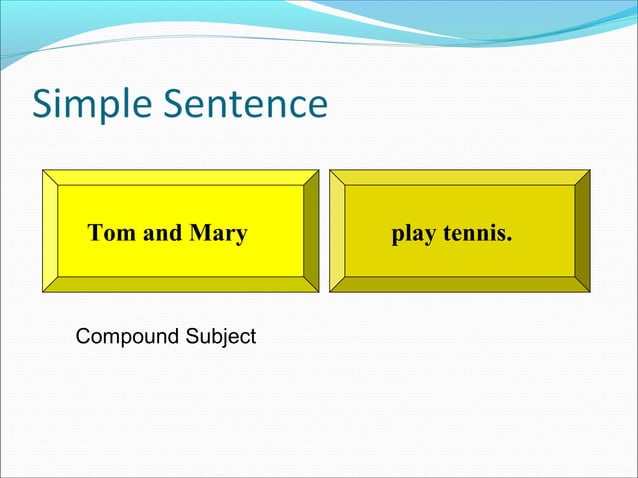 Simple Sentence

Tom and Mary

play tennis.

Compound Subject